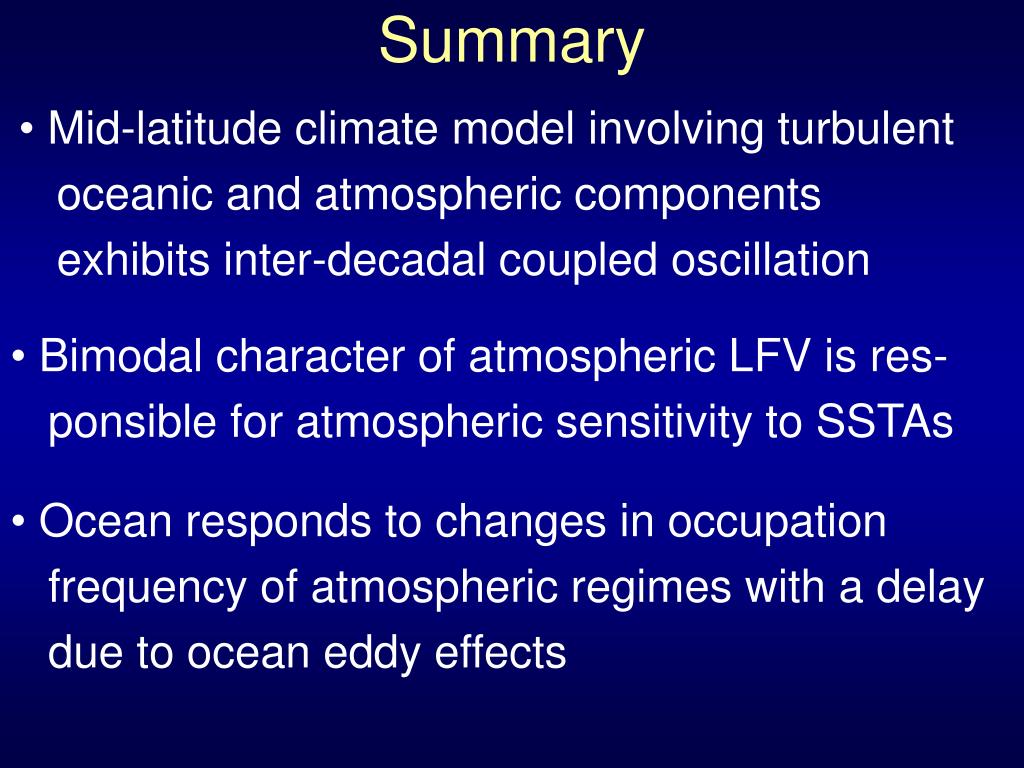 Summary

• Mid-latitude climate model involving turbulent oceanic and atmospheric components exhibits inter-decadal coupled oscillation

• Bimodal character of atmospheric LFV is responsible for atmospheric sensitivity to SSTAs

• Ocean responds to changes in occupation frequency of atmospheric regimes with a delay due to ocean eddy effects